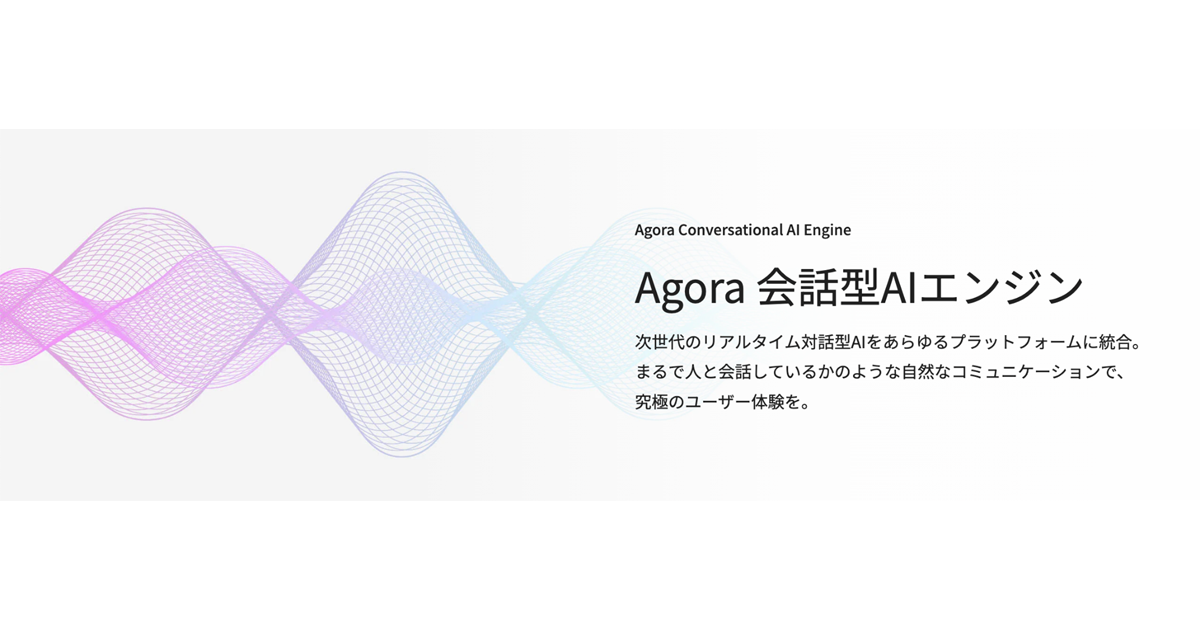 Agora Conversational AI Engine

Agora 会話型AIエンジン

次世代のリアルタイム対話型AIをあらゆるプラットフォームに統合。
まるで人と会話しているかのような自然なコミュニケーションで、
究極のユーザー体験を。